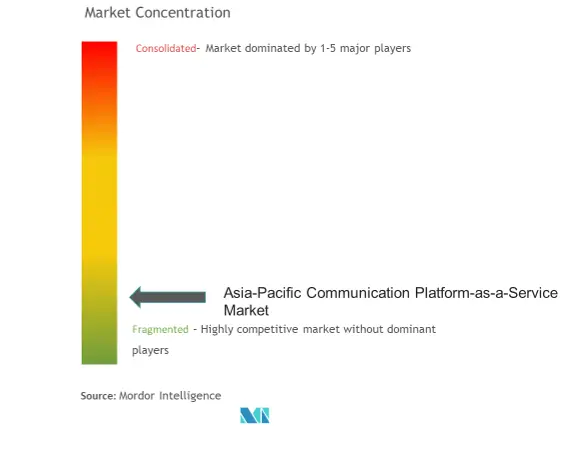 Market Concentration

Consolidated- Market dominated by 1-5 major players

Asia-Pacific Communication Platform-as-a-Service Market

Fragmented - Highly competitive market without dominant players

Source: Mordor Intelligence